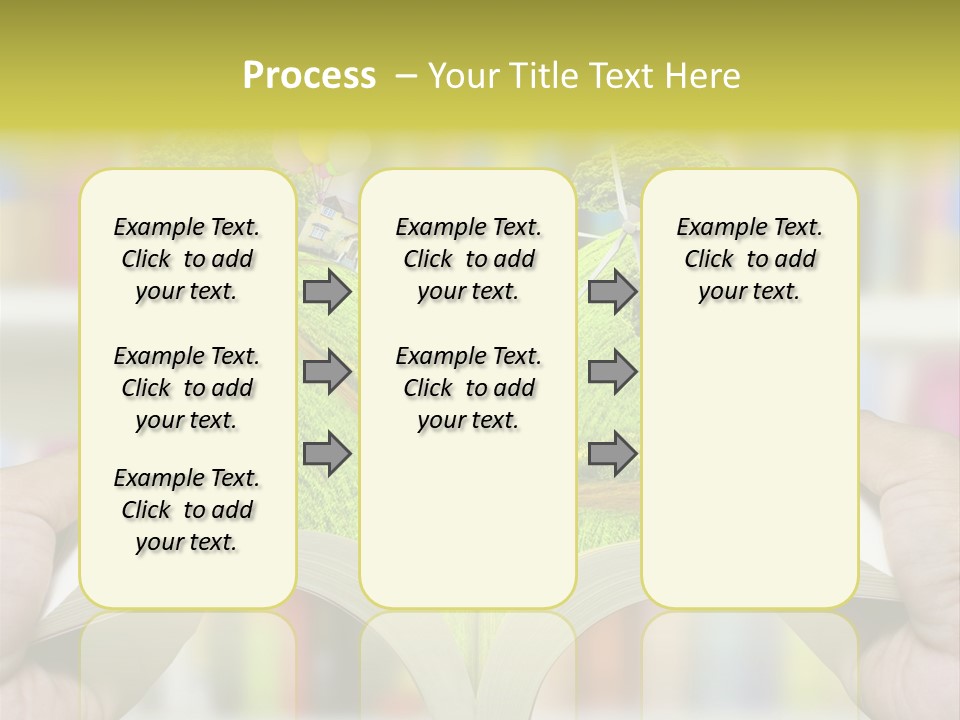 Process – Your Title Text Here

Example Text. Click to add your text.

Example Text. Click to add your text.

Example Text. Click to add your text.

Example Text. Click to add your text.

Example Text. Click to add your text.

Example Text. Click to add your text.